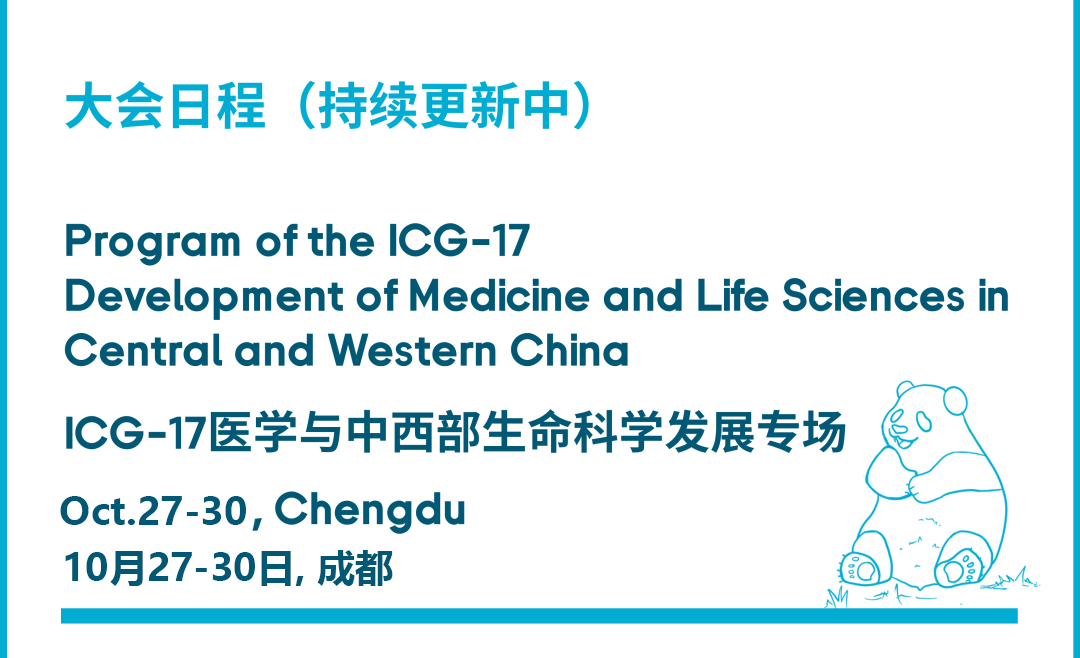 大会日程（持续更新中）

Program of the ICG-17
Development of Medicine and Life Sciences in Central and Western China

ICG-17医学与中西部生命科学发展专场

Oct.27-30, Chengdu
10月27-30日, 成都